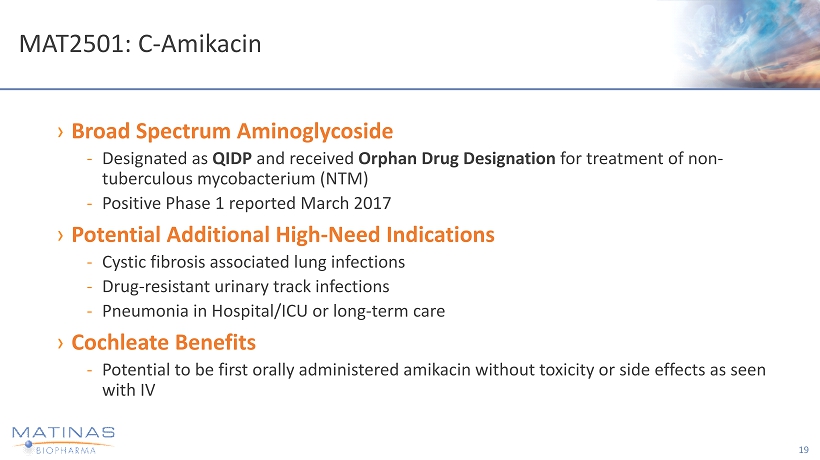 MAT2501: C-Amikacin

› Broad Spectrum Aminoglycoside
- Designated as QIDP and received Orphan Drug Designation for treatment of non-tuberculous mycobacterium (NTM)
- Positive Phase 1 reported March 2017

› Potential Additional High-Need Indications
- Cystic fibrosis associated lung infections
- Drug-resistant urinary track infections
- Pneumonia in Hospital/ICU or long-term care

› Cochleate Benefits
- Potential to be first orally administered amikacin without toxicity or side effects as seen with IV

MATINAS BIOPHARMA

19